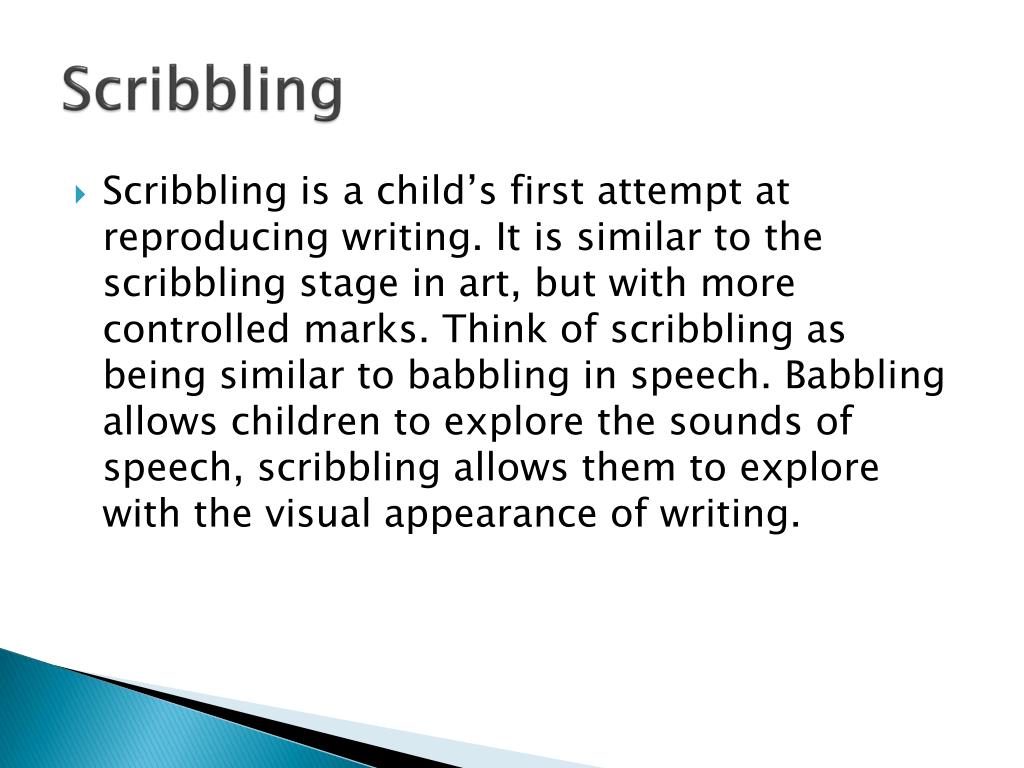 Scribbling

Scribbling is a child’s first attempt at reproducing writing. It is similar to the scribbling stage in art, but with more controlled marks. Think of scribbling as being similar to babbling in speech. Babbling allows children to explore the sounds of speech, scribbling allows them to explore with the visual appearance of writing.